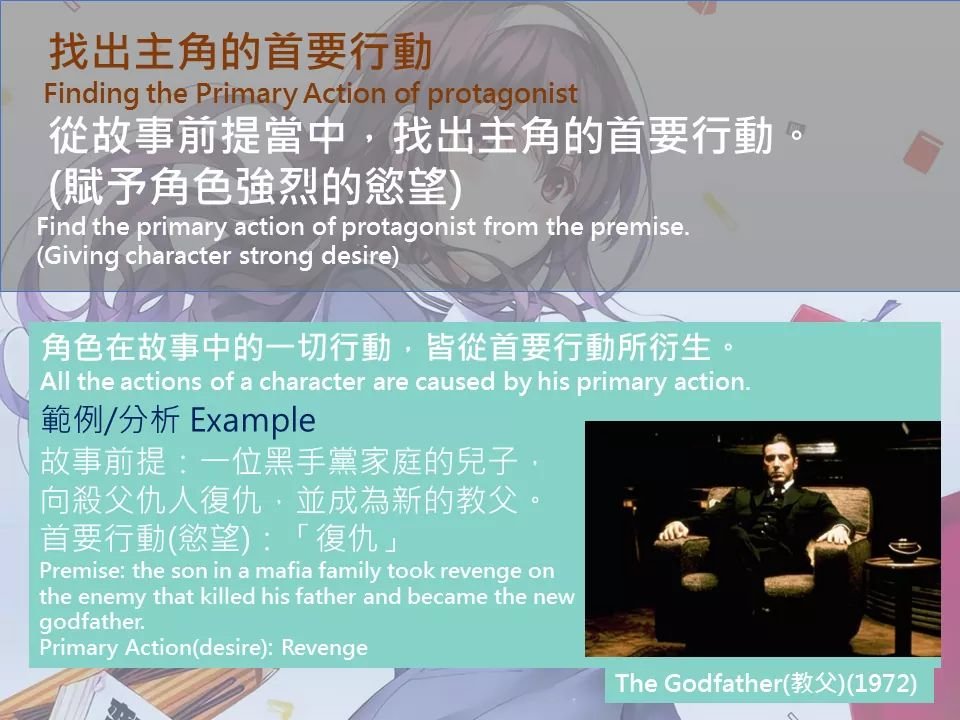 找出主角的首要行動
Finding the Primary Action of protagonist
從故事前提當中，找出主角的首要行動。
(賦予角色強烈的慾望)
Find the primary action of protagonist from the premise.
(Giving character strong desire)

角色在故事中的一切行動，皆從首要行動所衍生。
All the actions of a character are caused by his primary action.
範例/分析 Example
故事前提：一位黑手黨家庭的兒子，向殺父仇人復仇，並成為新的教父。
首要行動(慾望)：「復仇」
Premise: the son in a mafia family took revenge on the enemy that killed his father and became the new godfather.
Primary Action(desire): Revenge

The Godfather(教父)(1972)